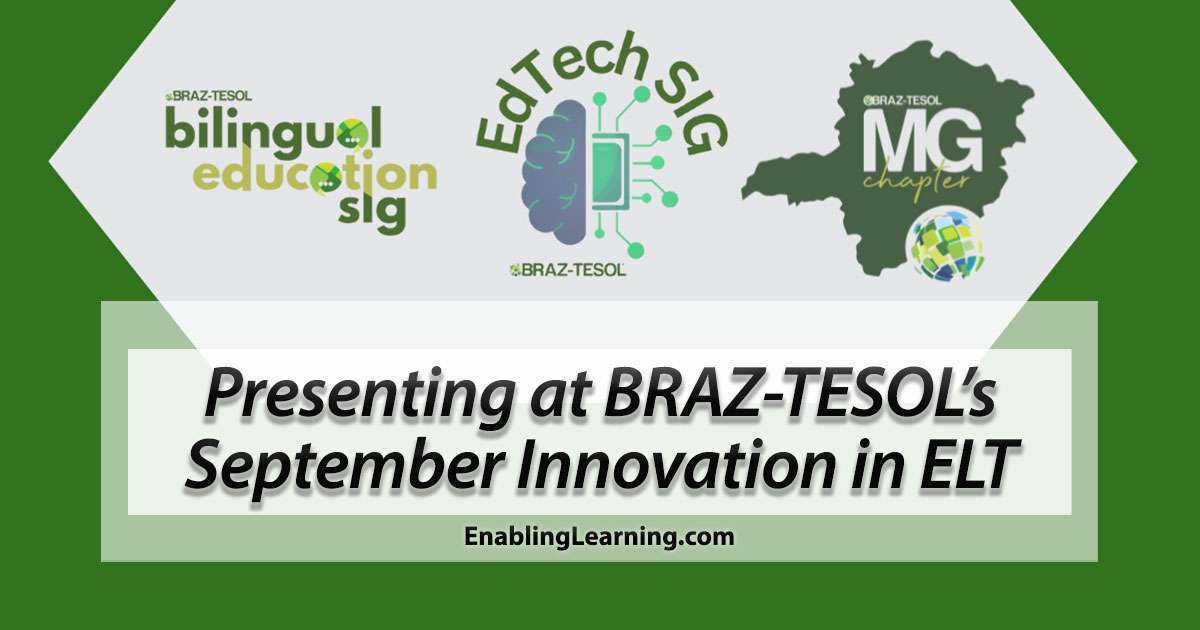 BRAZ-TESOL
bilingual
education
sig

EdTech SIG
BRAZ-TESOL

BRAZ-TESOL
MG
chapter

Presenting at BRAZ-TESOL's September Innovation in ELT

EnablingLearning.com